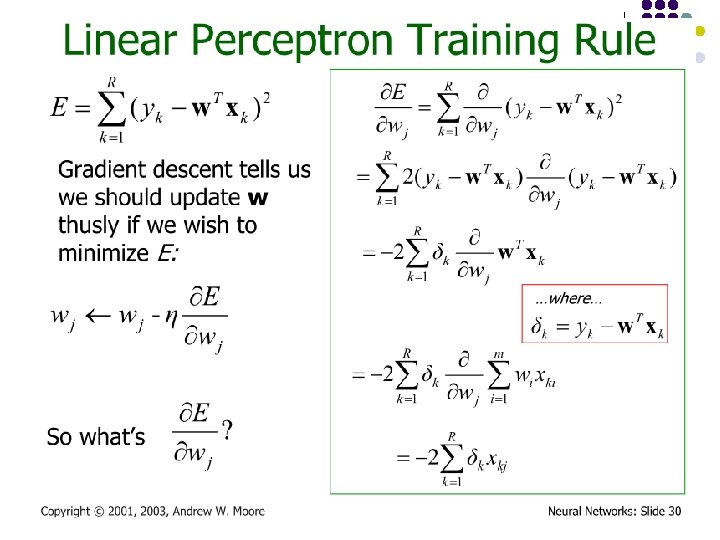 Linear Perceptron Training Rule

$E = \sum_{k=1}^{R} (y_k - \mathbf{w}^T \mathbf{x}_k)^2$

Gradient descent tells us we should update **w** thusly if we wish to minimize *E:*

$w_j \leftarrow w_j - \eta \frac{\partial E}{\partial w_j}$

So what's $\frac{\partial E}{\partial w_j}$?

$\frac{\partial E}{\partial w_j} = \sum_{k=1}^{R} \frac{\partial}{\partial w_j} (y_k - \mathbf{w}^T \mathbf{x}_k)^2$

$= \sum_{k=1}^{R} 2(y_k - \mathbf{w}^T \mathbf{x}_k) \frac{\partial}{\partial w_j} (y_k - \mathbf{w}^T \mathbf{x}_k)$

$= -2 \sum_{k=1}^{R} \delta_k \frac{\partial}{\partial w_j} \mathbf{w}^T \mathbf{x}_k$

...where...
$\delta_k = y_k - \mathbf{w}^T \mathbf{x}_k$

$= -2 \sum_{k=1}^{R} \delta_k \frac{\partial}{\partial w_j} \sum_{i=1}^{m} w_i x_{ki}$

$= -2 \sum_{k=1}^{R} \delta_k x_{kj}$

Copyright © 2001, 2003, Andrew W. Moore

Neural Networks: Slide 30